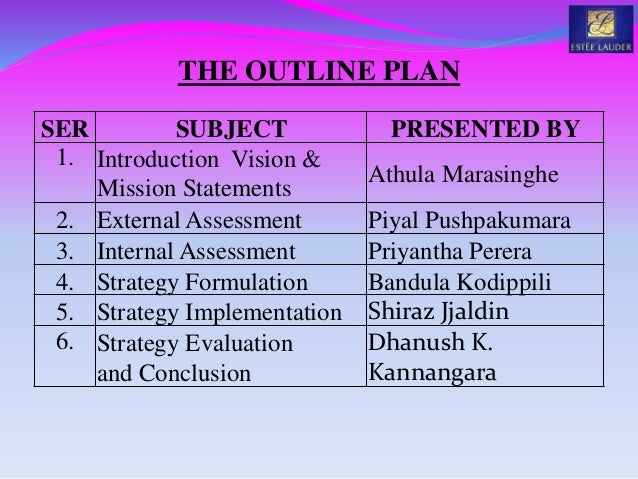 ESTĒE LAUDER

THE OUTLINE PLAN

| SER | SUBJECT | PRESENTED BY |
|---|---|---|
| 1. | Introduction Vision & Mission Statements | Athula Marasinghe |
| 2. | External Assessment | Piyal Pushpakumara |
| 3. | Internal Assessment | Priyantha Perera |
| 4. | Strategy Formulation | Bandula Kodippili |
| 5. | Strategy Implementation | Shiraz Jjaldin |
| 6. | Strategy Evaluation and Conclusion | Dhanush K. Kannangara |